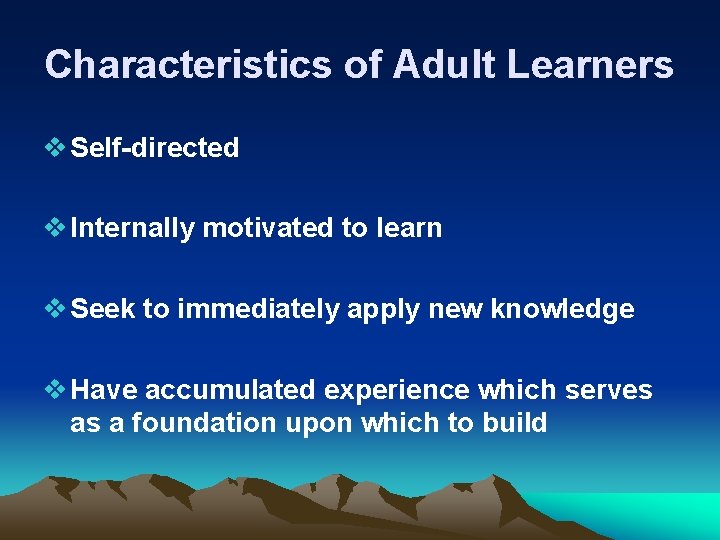 Characteristics of Adult Learners

❖ Self-directed

❖ Internally motivated to learn

❖ Seek to immediately apply new knowledge

❖ Have accumulated experience which serves as a foundation upon which to build